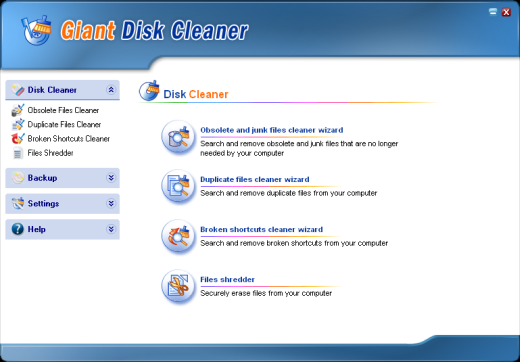 Giant Disk Cleaner

Disk Cleaner

Obsolete Files Cleaner

Duplicate Files Cleaner

Broken Shortcuts Cleaner

Files Shredder

Backup

Settings

Help

Disk Cleaner

Obsolete and junk files cleaner wizard

Search and remove obsolete and junk files that are no longer needed by your computer

Duplicate files cleaner wizard

Search and remove duplicate files from your computer

Broken shortcuts cleaner wizard

Search and remove broken shortcuts from your computer

Files shredder

Securely erase files from your computer